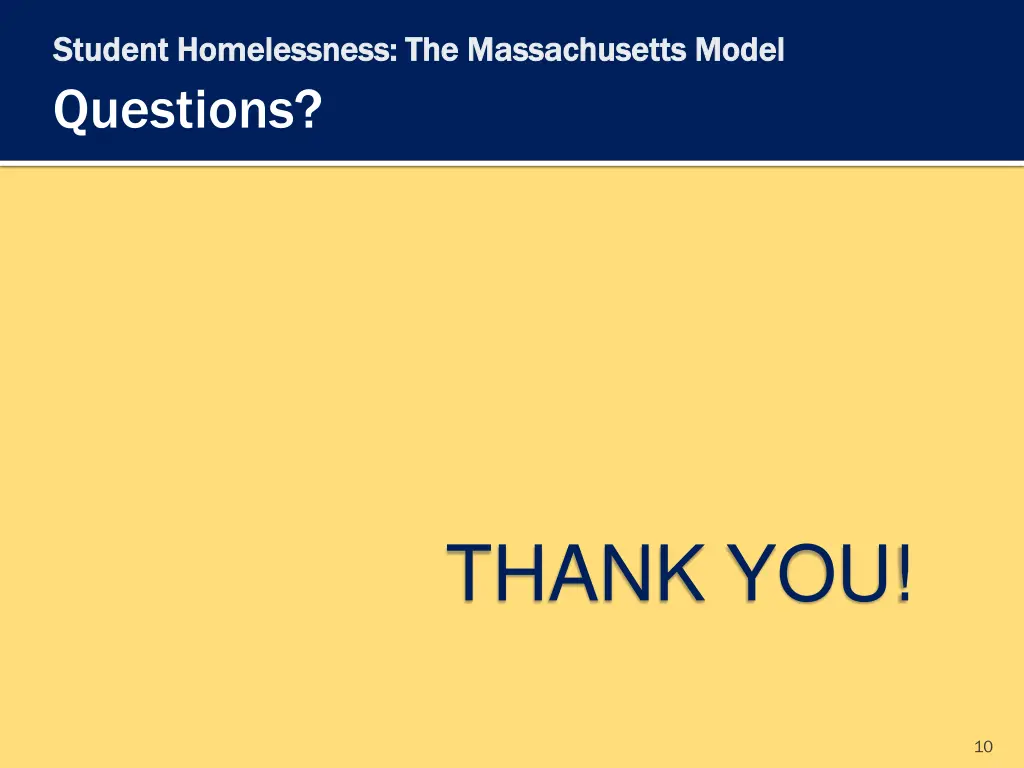 Student Homelessness: The Massachusetts Model

Questions?

THANK YOU!

10